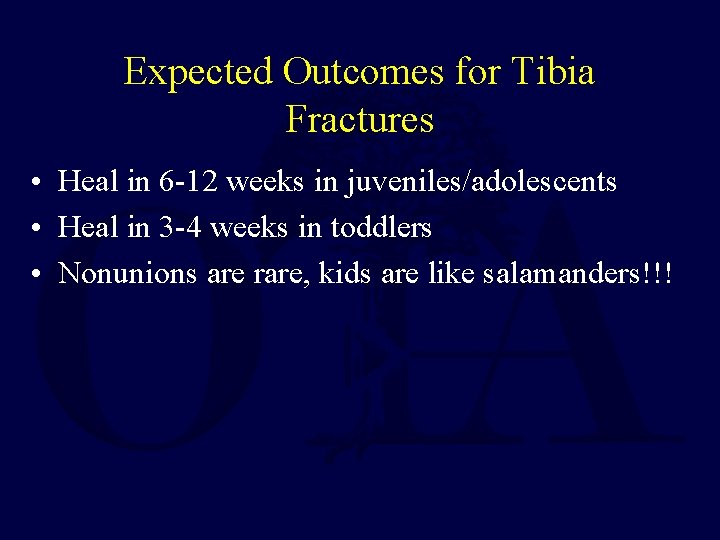 Expected Outcomes for Tibia Fractures

• Heal in 6-12 weeks in juveniles/adolescents
• Heal in 3-4 weeks in toddlers
• Nonunions are rare, kids are like salamanders!!!

OTA